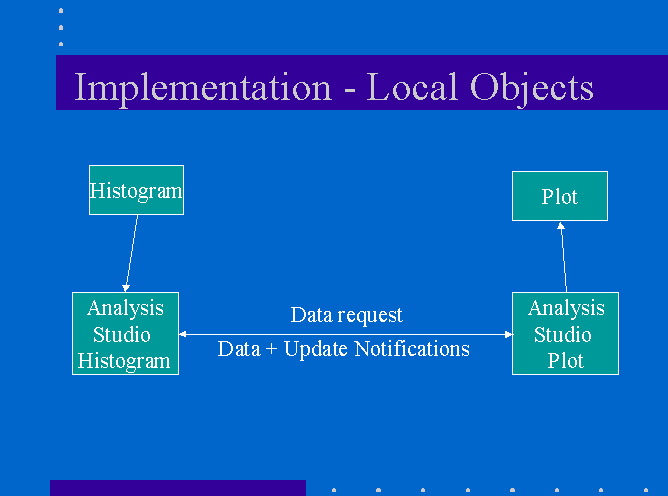 Implementation - Local Objects

Histogram

Plot

Analysis Studio Histogram

Data request

Data + Update Notifications

Analysis Studio Plot